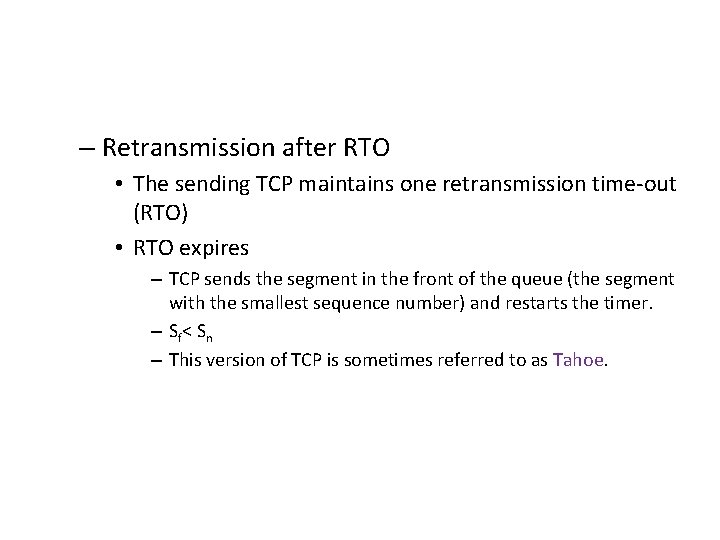 – Retransmission after RTO

• The sending TCP maintains one retransmission time-out (RTO)

• RTO expires

– TCP sends the segment in the front of the queue (the segment with the smallest sequence number) and restarts the timer.

– $S_f < S_n$

– This version of TCP is sometimes referred to as Tahoe.